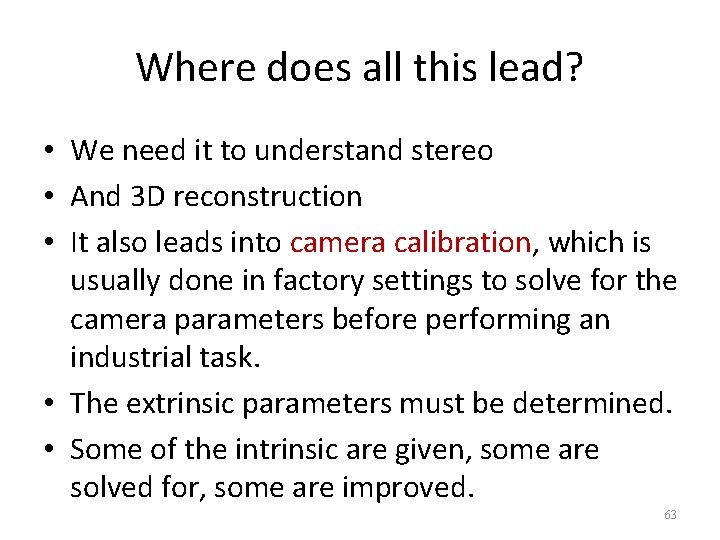 Where does all this lead?

• We need it to understand stereo
• And 3D reconstruction
• It also leads into camera calibration, which is usually done in factory settings to solve for the camera parameters before performing an industrial task.
• The extrinsic parameters must be determined.
• Some of the intrinsic are given, some are solved for, some are improved.

63